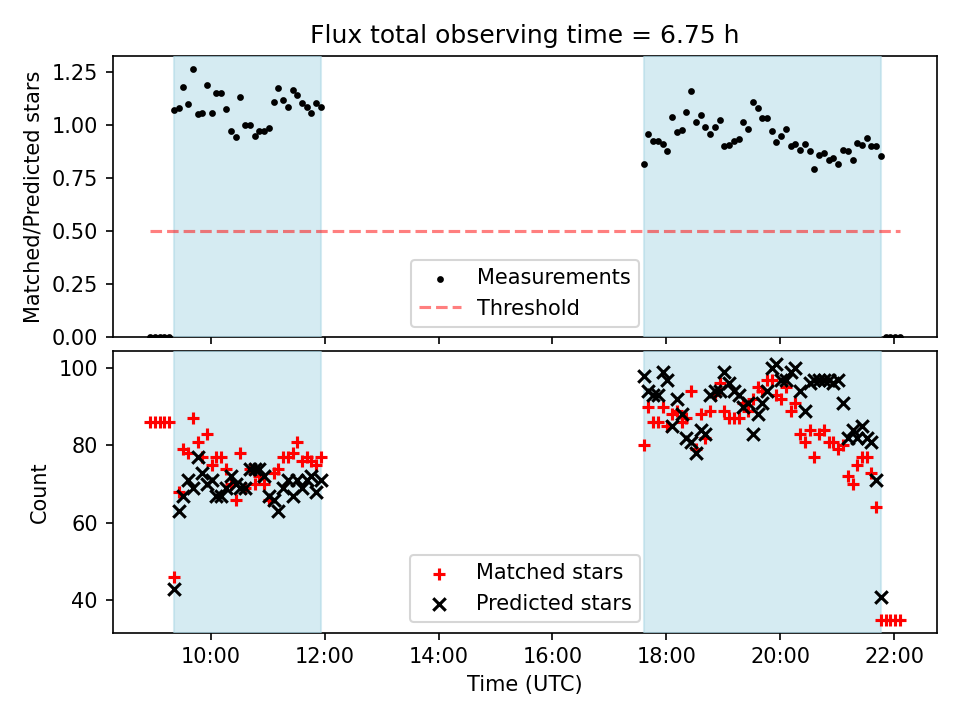 Flux total observing time = 6.75 h

Matched/Predicted stars

1.25
1.00
0.75
0.50
0.25
0.00

Measurements
Threshold

Count

100
80
60
40

Matched stars
Predicted stars

10:00
12:00
14:00
16:00
18:00
20:00
22:00

Time (UTC)